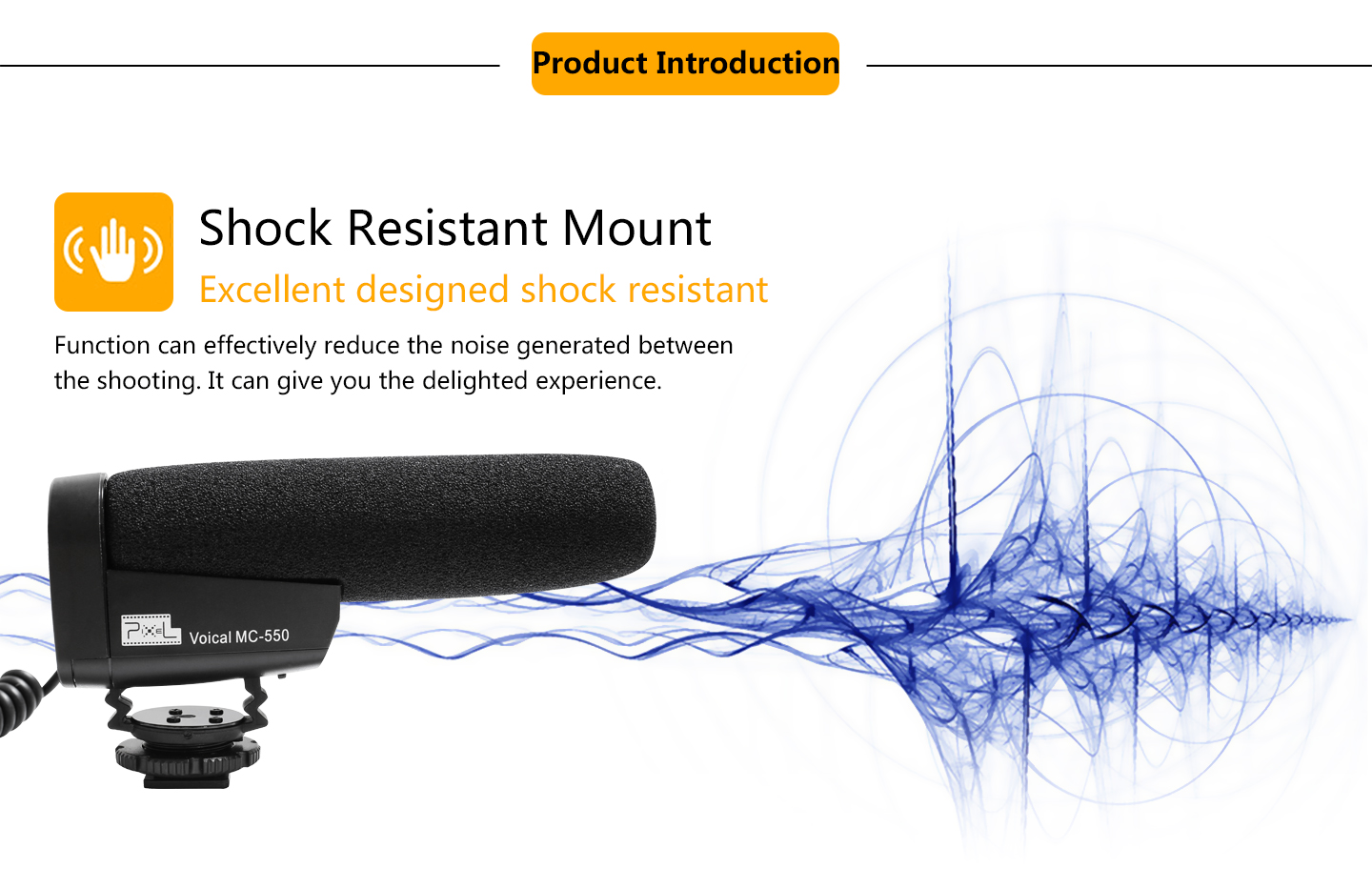 Product Introduction

Shock Resistant Mount
Excellent designed shock resistant

Function can effectively reduce the noise generated between the shooting. It can give you the delighted experience.

PIXEL Voical MC-550